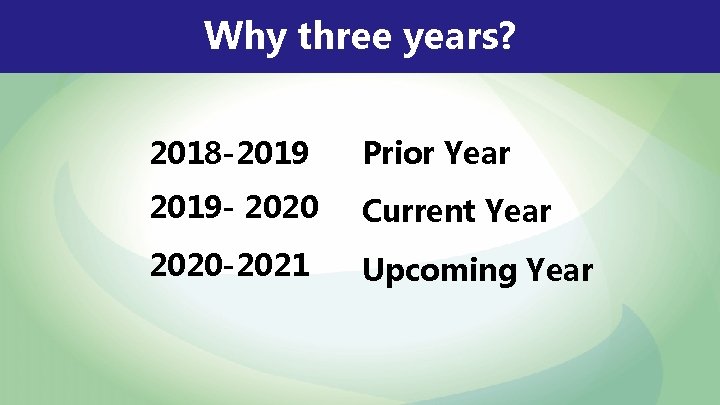 Why three years?

2018-2019 Prior Year

2019- 2020 Current Year

2020-2021 Upcoming Year